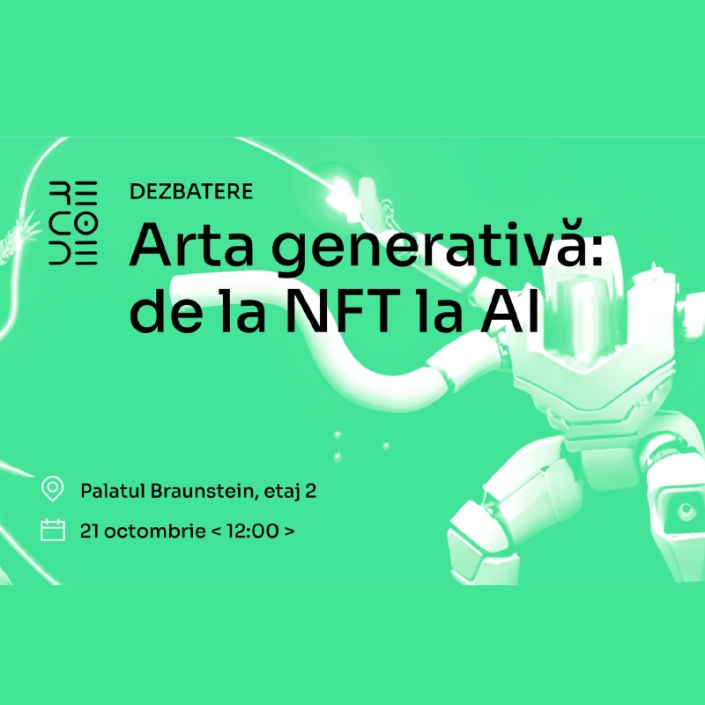 DEZBATERE

Arta generativă: de la NFT la AI

Palatul Braunstein, etaj 2

21 octombrie < 12:00 >